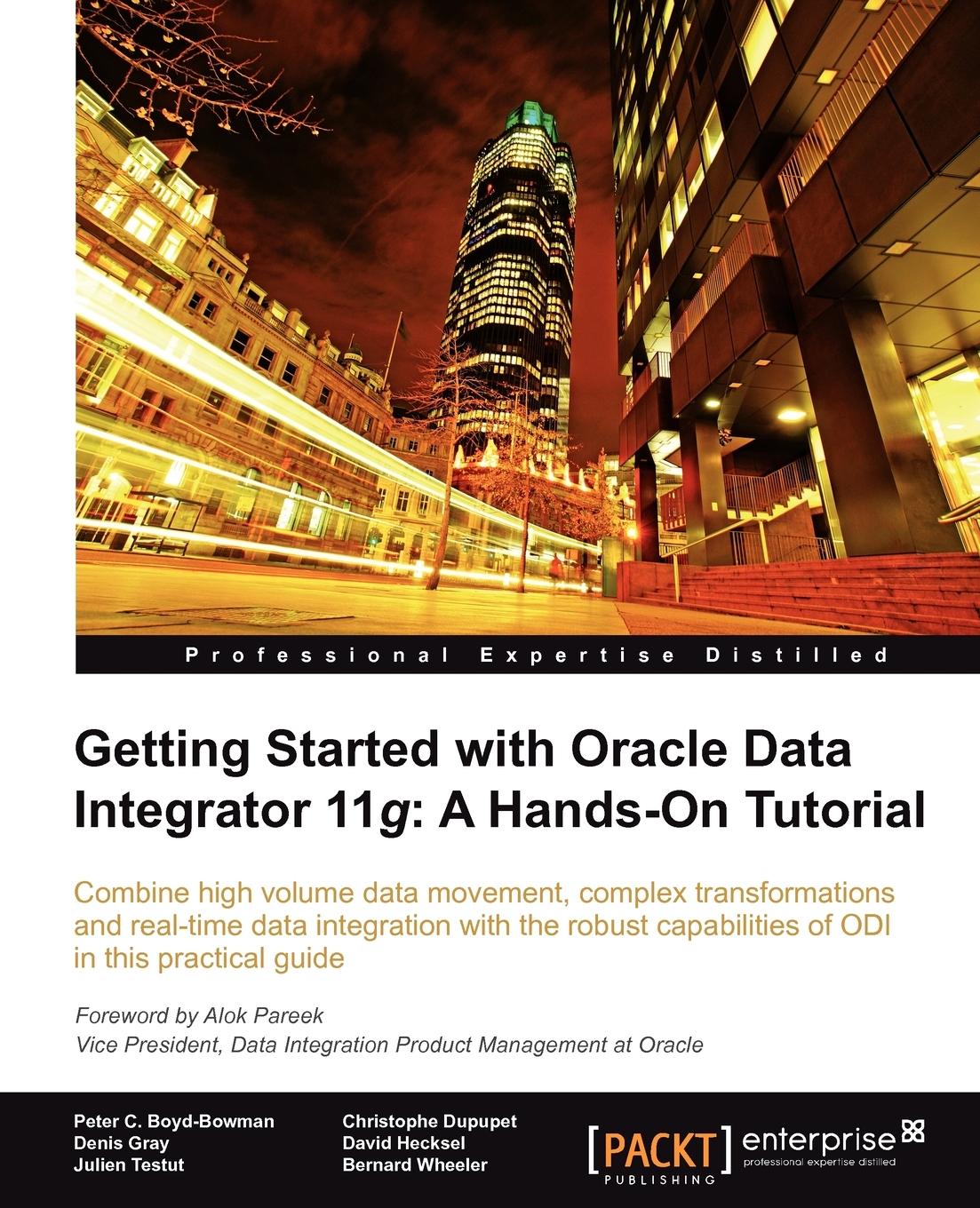 Professional Expertise Distilled

Getting Started with Oracle Data Integrator 11g: A Hands-On Tutorial

Combine high volume data movement, complex transformations and real-time data integration with the robust capabilities of ODI in this practical guide

Foreword by Alok Pareek
Vice President, Data Integration Product Management at Oracle

Peter C. Boyd-Bowman
Denis Gray
Julien Testut

Christophe Dupupet
David Hecksel
Bernard Wheeler

[PACKT] PUBLISHING

enterprise
professional expertise distilled